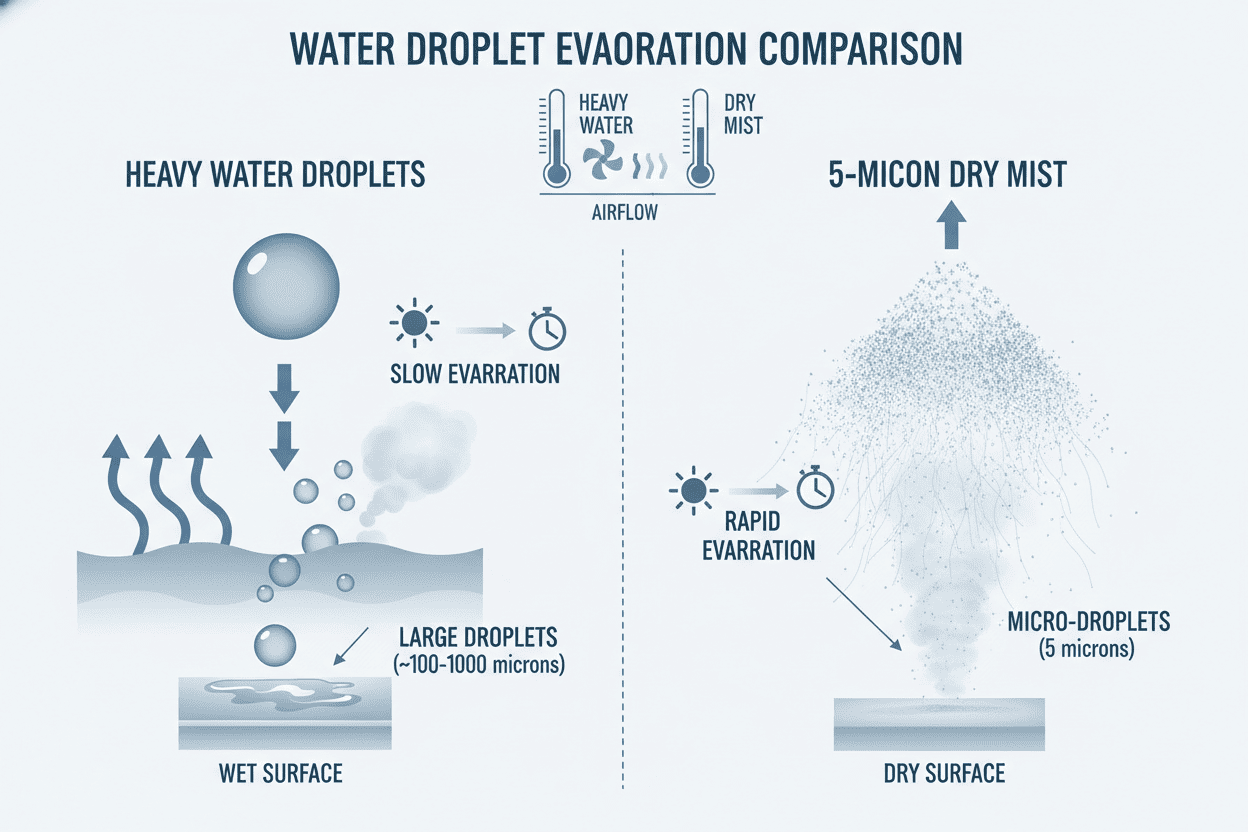 WATER DROPLET EVAORATION COMPARISON

HEAVY WATER

DRY MIST

AIRFLOW

HEAVY WATER DROPLETS

SLOW EVARRATION

LARGE DROPLETS (~100-1000 microns)

WET SURFACE

5-MICON DRY MIST

RAPID EVARRATION

MICRO-DROPLETS (5 microns)

DRY SURFACE